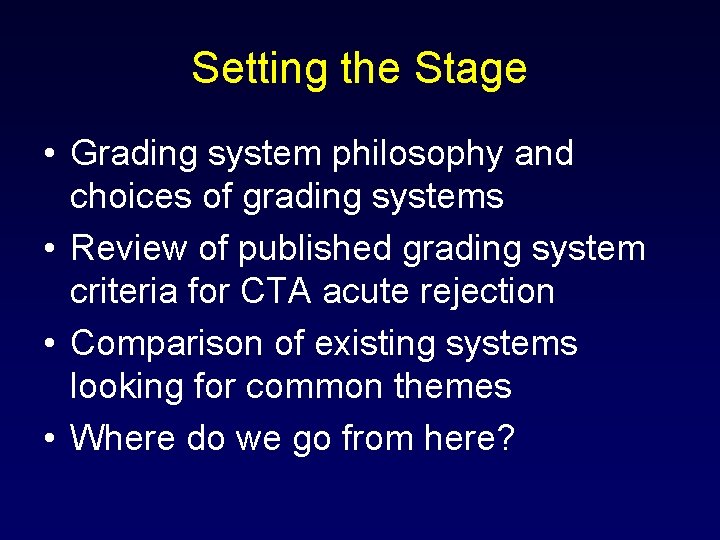 Setting the Stage

• Grading system philosophy and choices of grading systems
• Review of published grading system criteria for CTA acute rejection
• Comparison of existing systems looking for common themes
• Where do we go from here?